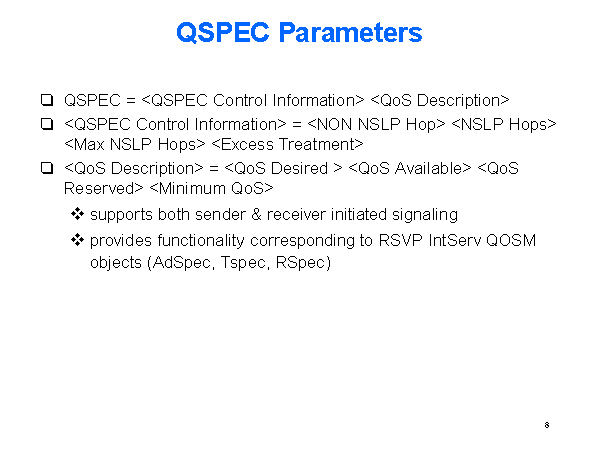 QSPEC Parameters

❑ QSPEC = <QSPEC Control Information> <QoS Description>

❑ <QSPEC Control Information> = <NON NSLP Hop> <NSLP Hops> <Max NSLP Hops> <Excess Treatment>

❑ <QoS Description> = <QoS Desired > <QoS Available> <QoS Reserved> <Minimum QoS>

❖ supports both sender & receiver initiated signaling

❖ provides functionality corresponding to RSVP IntServ QOSM objects (AdSpec, Tspec, RSpec)

8